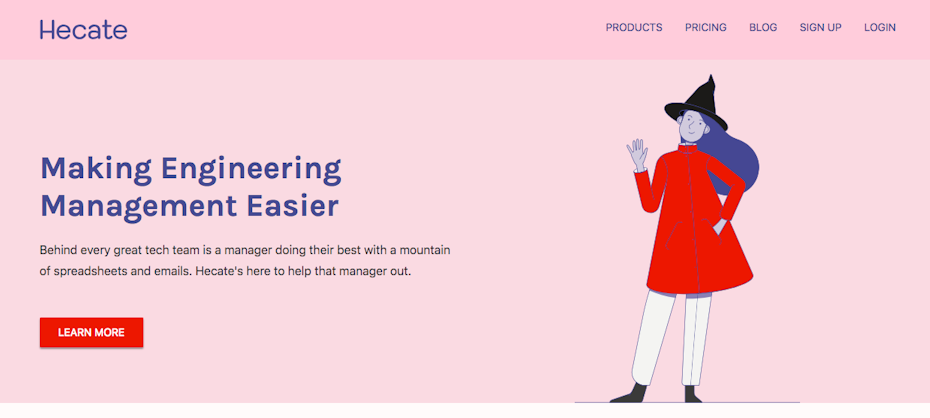 Hecate

PRODUCTS PRICING BLOG SIGN UP LOGIN

Making Engineering Management Easier

Behind every great tech team is a manager doing their best with a mountain of spreadsheets and emails. Hecate's here to help that manager out.

LEARN MORE